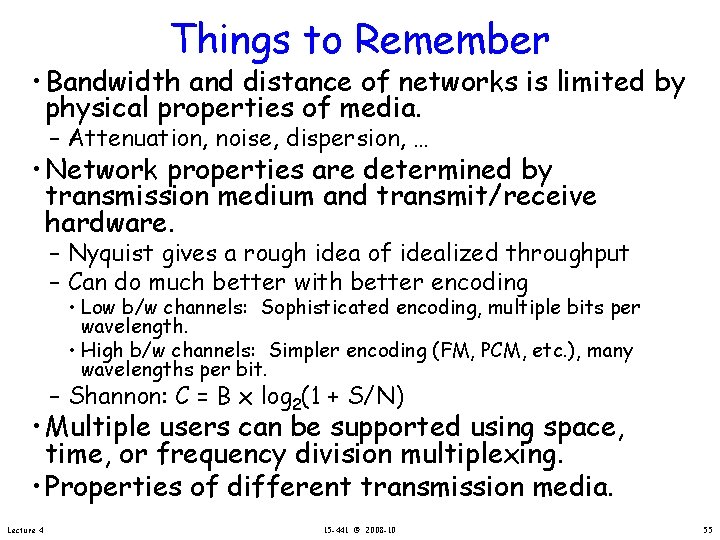 Things to Remember

• Bandwidth and distance of networks is limited by physical properties of media.

– Attenuation, noise, dispersion, …

• Network properties are determined by transmission medium and transmit/receive hardware.

– Nyquist gives a rough idea of idealized throughput

– Can do much better with better encoding

• Low b/w channels: Sophisticated encoding, multiple bits per wavelength.

• High b/w channels: Simpler encoding (FM, PCM, etc.), many wavelengths per bit.

– Shannon: $C = B \times \log_2(1 + S/N)$

• Multiple users can be supported using space, time, or frequency division multiplexing.

• Properties of different transmission media.

Lecture 4

15-441 © 2008-10

55